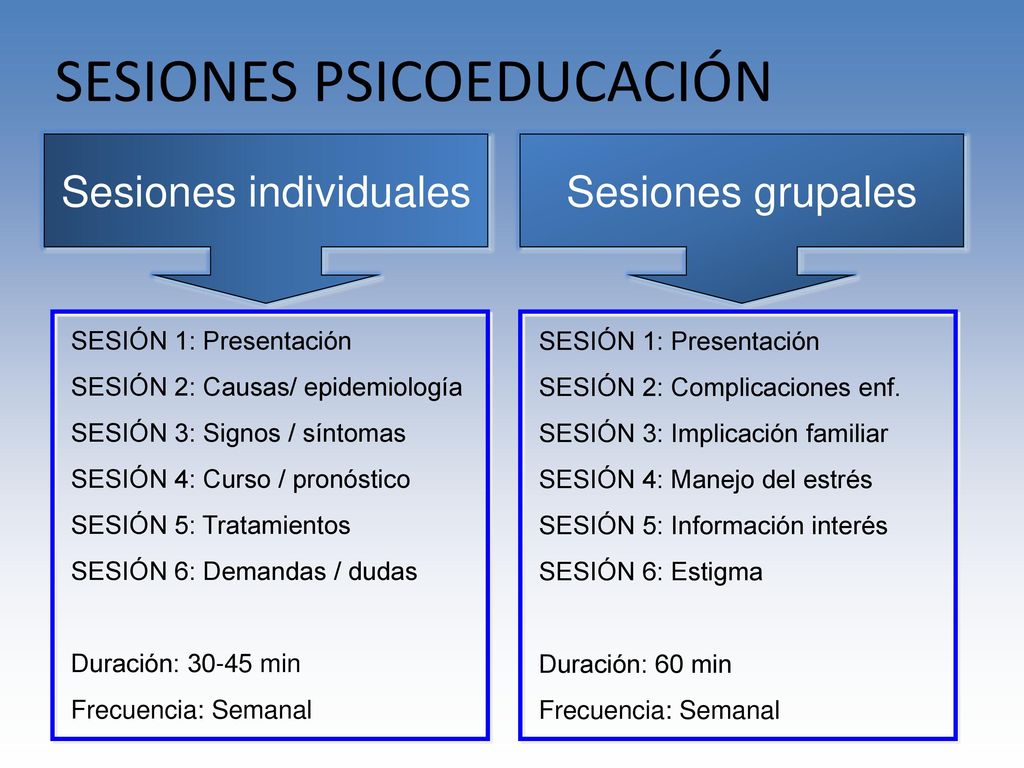 SESIONES PSICOEDUCACIÓN

Sesiones individuales

SESIÓN 1: Presentación
SESIÓN 2: Causas/ epidemiología
SESIÓN 3: Signos / síntomas
SESIÓN 4: Curso / pronóstico
SESIÓN 5: Tratamientos
SESIÓN 6: Demandas / dudas

Duración: 30-45 min
Frecuencia: Semanal

Sesiones grupales

SESIÓN 1: Presentación
SESIÓN 2: Complicaciones enf.
SESIÓN 3: Implicación familiar
SESIÓN 4: Manejo del estrés
SESIÓN 5: Información interés
SESIÓN 6: Estigma

Duración: 60 min
Frecuencia: Semanal